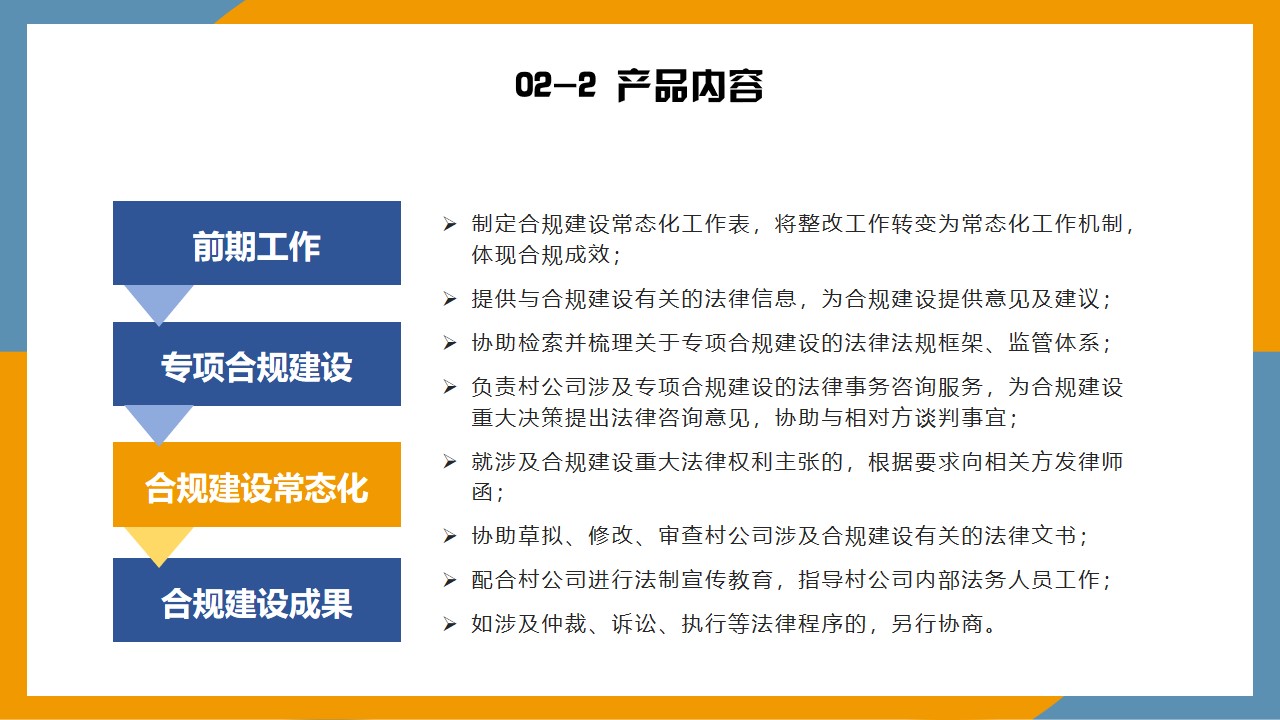 02-2 产品内容

前期工作

专项合规建设

合规建设常态化

合规建设成果

➢ 制定合规建设常态化工作表，将整改工作转变为常态化工作机制，体现合规成效；

➢ 提供与合规建设有关的法律信息，为合规建设提供意见及建议；

➢ 协助检索并梳理关于专项合规建设的法律法规框架、监管体系；

➢ 负责村公司涉及专项合规建设的法律事务咨询服务，为合规建设重大决策提出法律咨询意见，协助与相对方谈判事宜；

➢ 就涉及合规建设重大法律权利主张的，根据要求向相关方发律师函；

➢ 协助草拟、修改、审查村公司涉及合规建设有关的法律文书；

➢ 配合村公司进行法制宣传教育，指导村公司内部法务人员工作；

➢ 如涉及仲裁、诉讼、执行等法律程序的，另行协商。